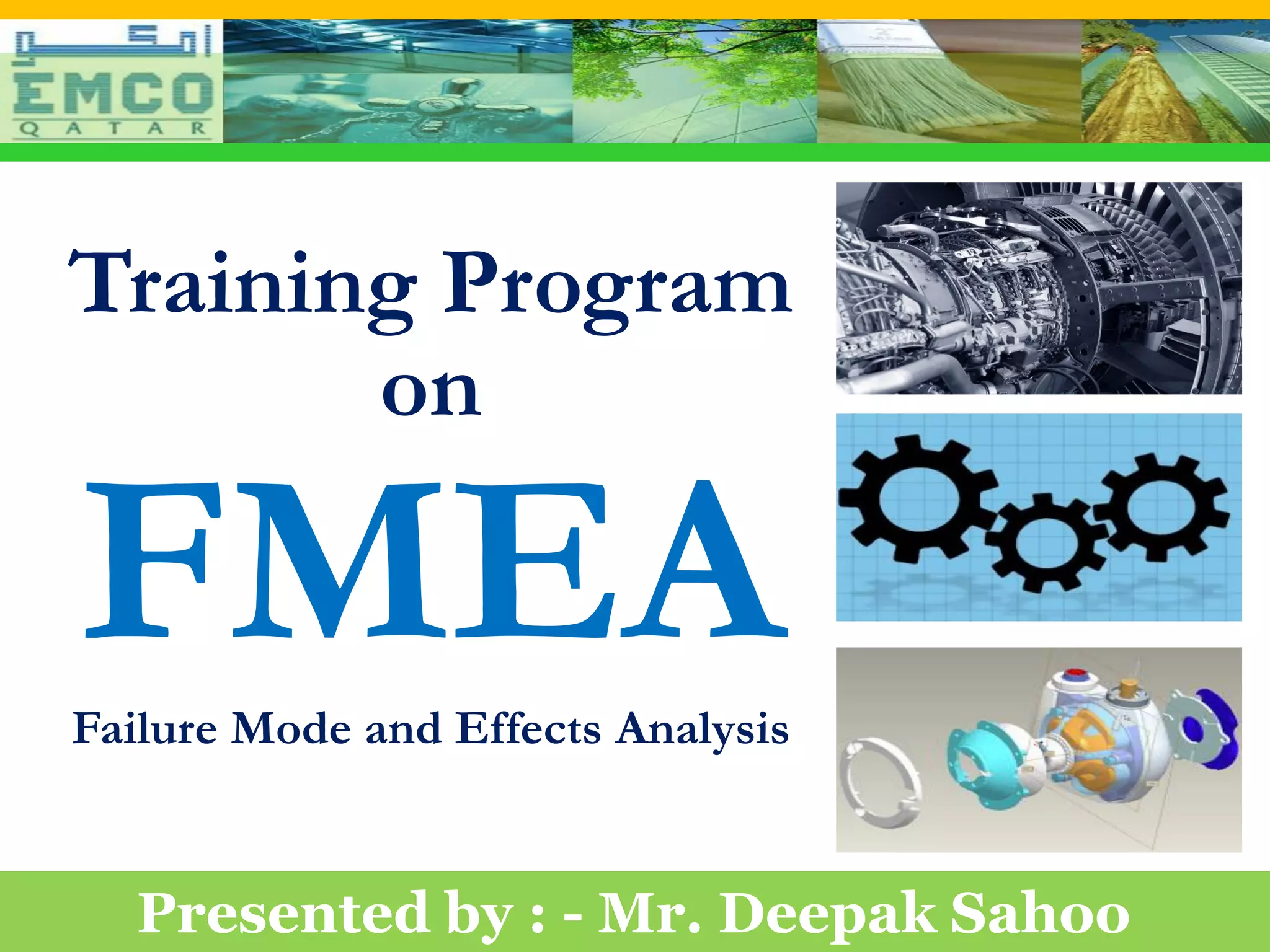 امكو
EMCO
QATAR

Training Program on

FMEA

Failure Mode and Effects Analysis

Presented by : - Mr. Deepak Sahoo